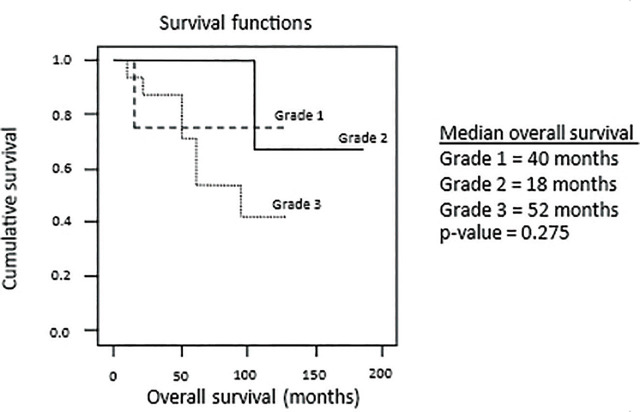 Survival functions

Cumulative survival

1.0
0.8
0.6
0.4
0.2
0.0

Grade 1
Grade 2
Grade 3

0
50
100
150
200

Overall survival (months)

Median overall survival
Grade 1 = 40 months
Grade 2 = 18 months
Grade 3 = 52 months
p-value = 0.275